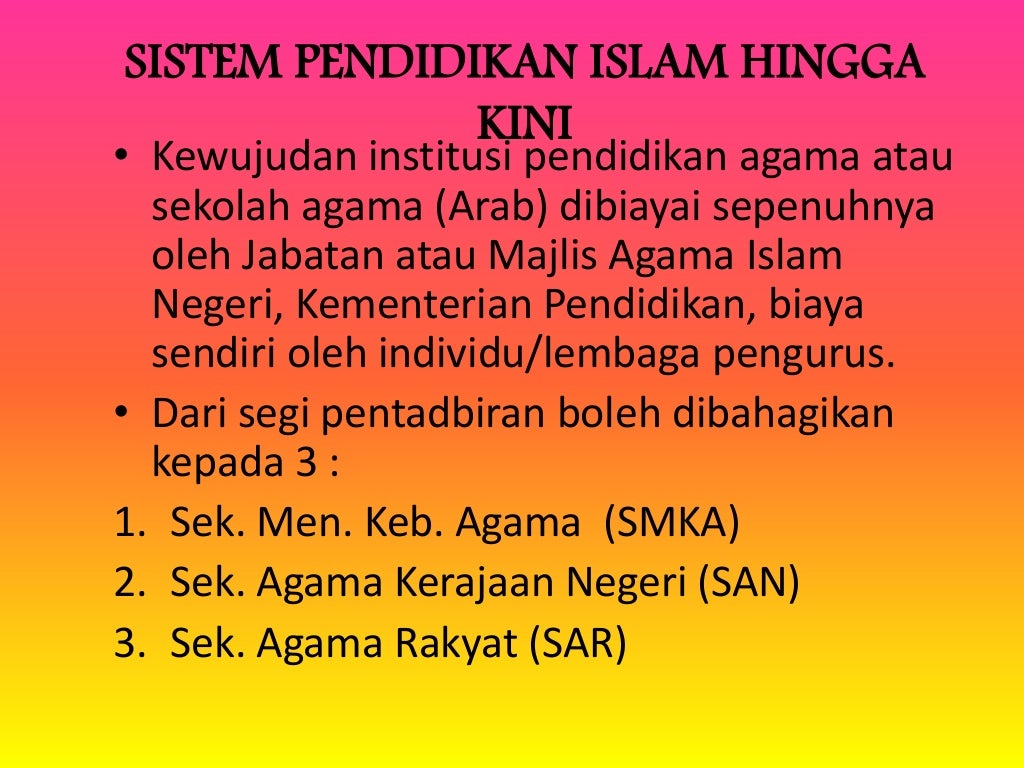 SISTEM PENDIDIKAN ISLAM HINGGA KINI

• Kewujudan institusi pendidikan agama atau sekolah agama (Arab) dibiayai sepenuhnya oleh Jabatan atau Majlis Agama Islam Negeri, Kementerian Pendidikan, biaya sendiri oleh individu/lembaga pengurus.

• Dari segi pentadbiran boleh dibahagikan kepada 3 :

1. Sek. Men. Keb. Agama (SMKA)
2. Sek. Agama Kerajaan Negeri (SAN)
3. Sek. Agama Rakyat (SAR)